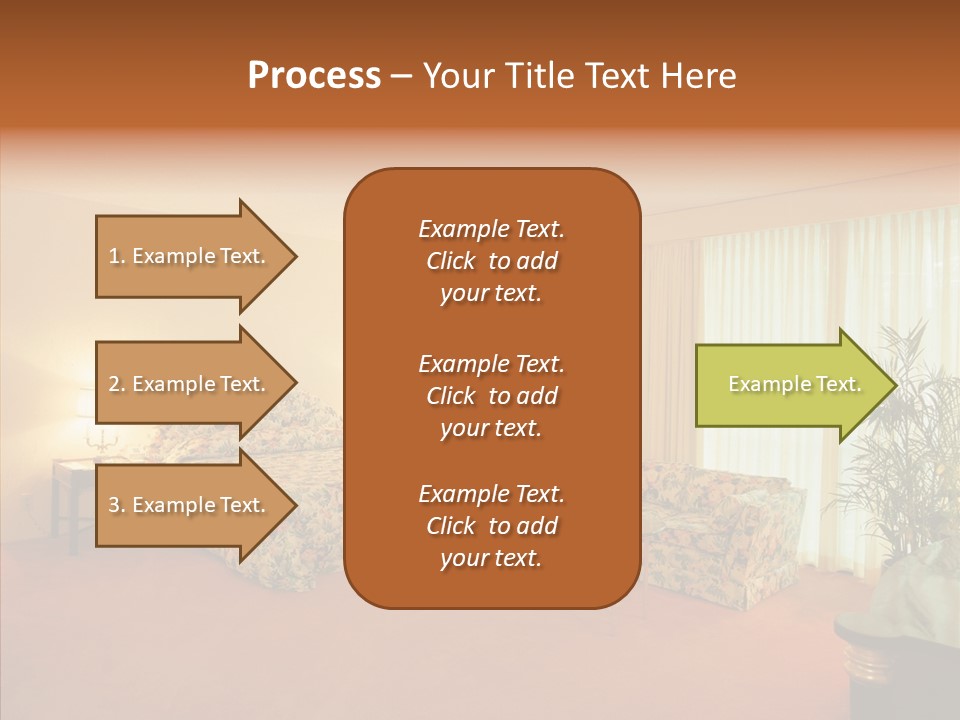 Process – Your Title Text Here

1. Example Text.

2. Example Text.

3. Example Text.

Example Text. Click to add your text.

Example Text. Click to add your text.

Example Text. Click to add your text.

Example Text.